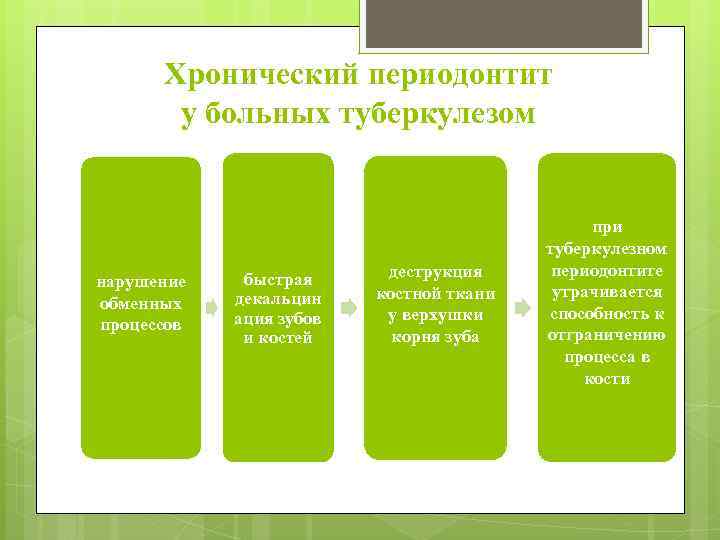 Хронический периодонтит у больных туберкулезом

нарушение обменных процессов

быстрая декальцинация зубов и костей

деструкция костной ткани у верхушки корня зуба

при туберкулезном периодонтите утрачивается способность к отграничению процесса в кости